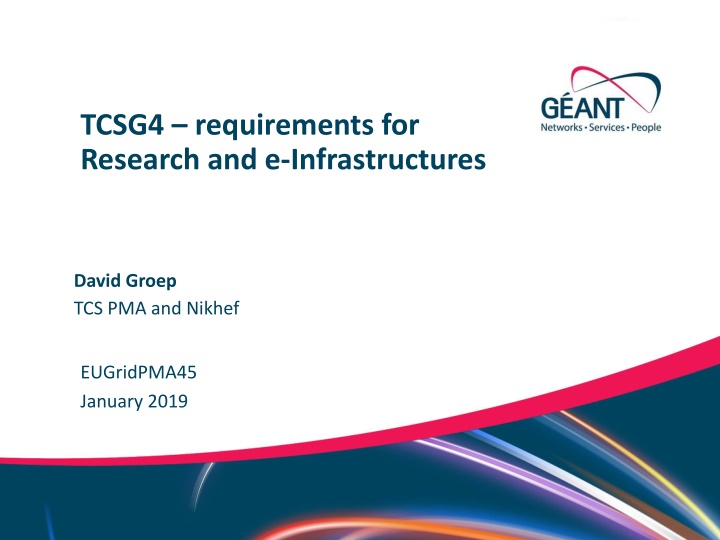 GÉANT
Networks • Services • People

TCSG4 – requirements for Research and e-Infrastructures

David Groep
TCS PMA and Nikhef

EUGridPMA45
January 2019